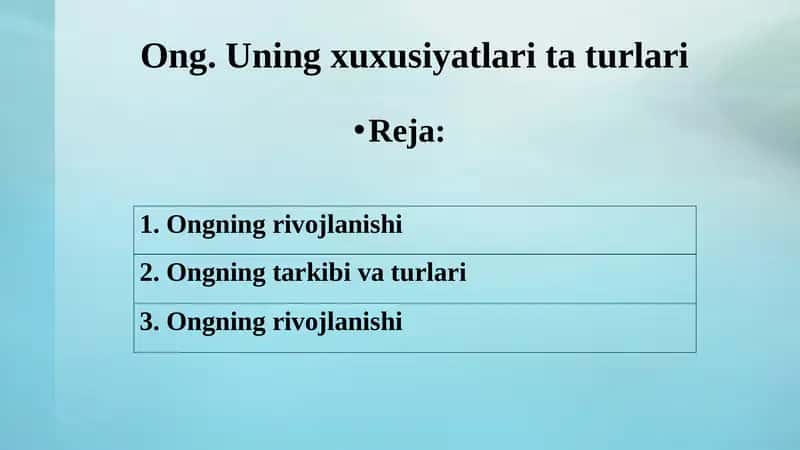 Ong. Uning xuxusiyatlari ta turlari

•Reja:

| 1. Ongning rivojlanishi |
|---|
| 2. Ongning tarkibi va turlari |
| 3. Ongning rivojlanishi |